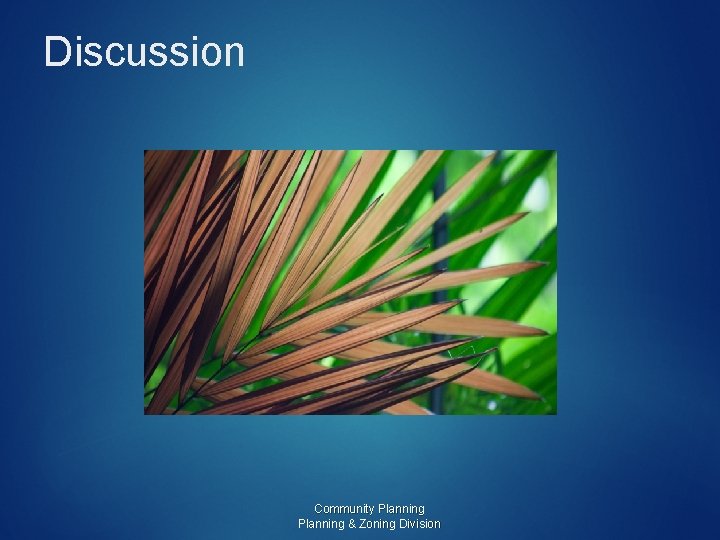 Discussion

Community Planning
Planning & Zoning Division